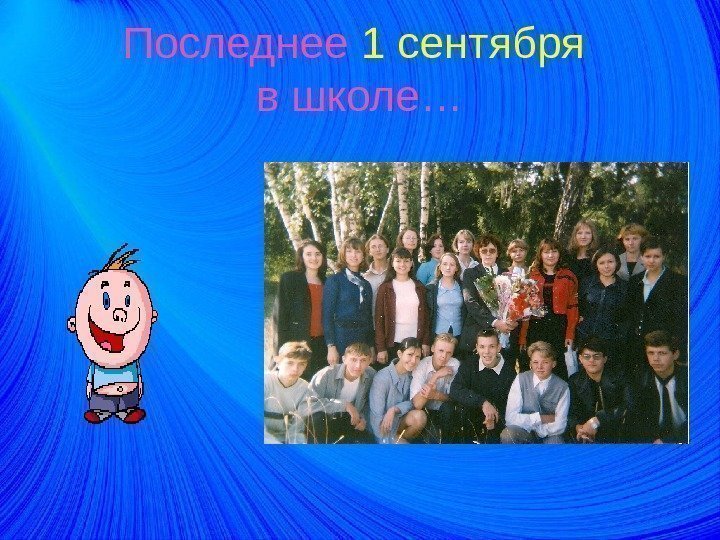 Последнее 1 сентября в школе…